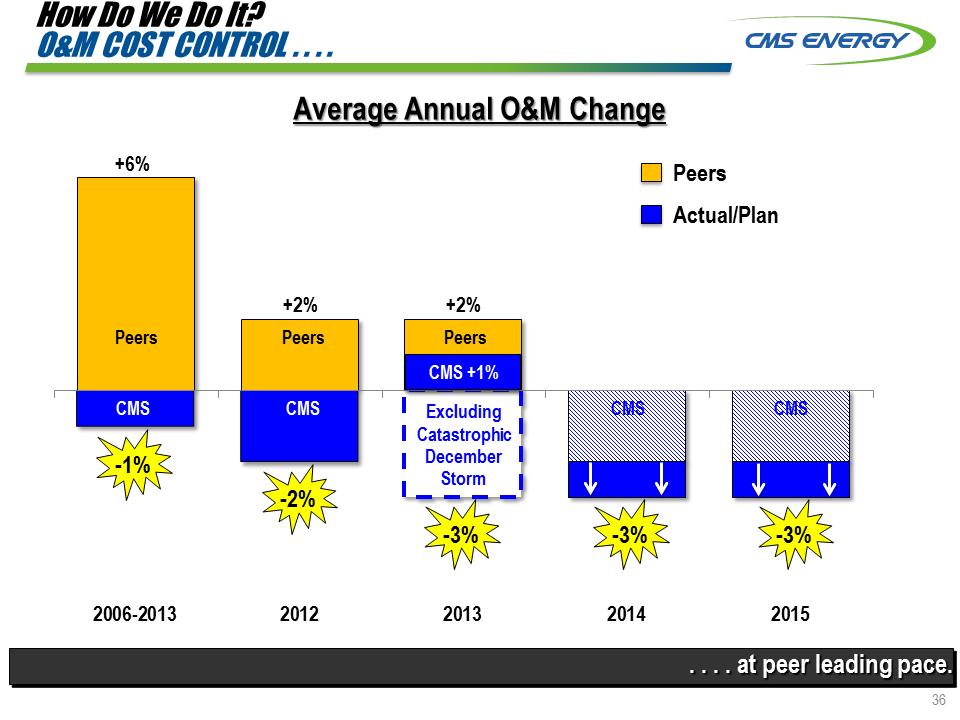 How Do We Do It?
O&M COST CONTROL . . . .

CMS ENERGY

Average Annual O&M Change

Peers
Actual/Plan

+6%
Peers
CMS
-1%

+2%
Peers
CMS
-2%

+2%
Peers
CMS +1%
Excluding Catastrophic December Storm
-3%

CMS
-3%

CMS
-3%

2006-2013
2012
2013
2014
2015

. . . . at peer leading pace.

36